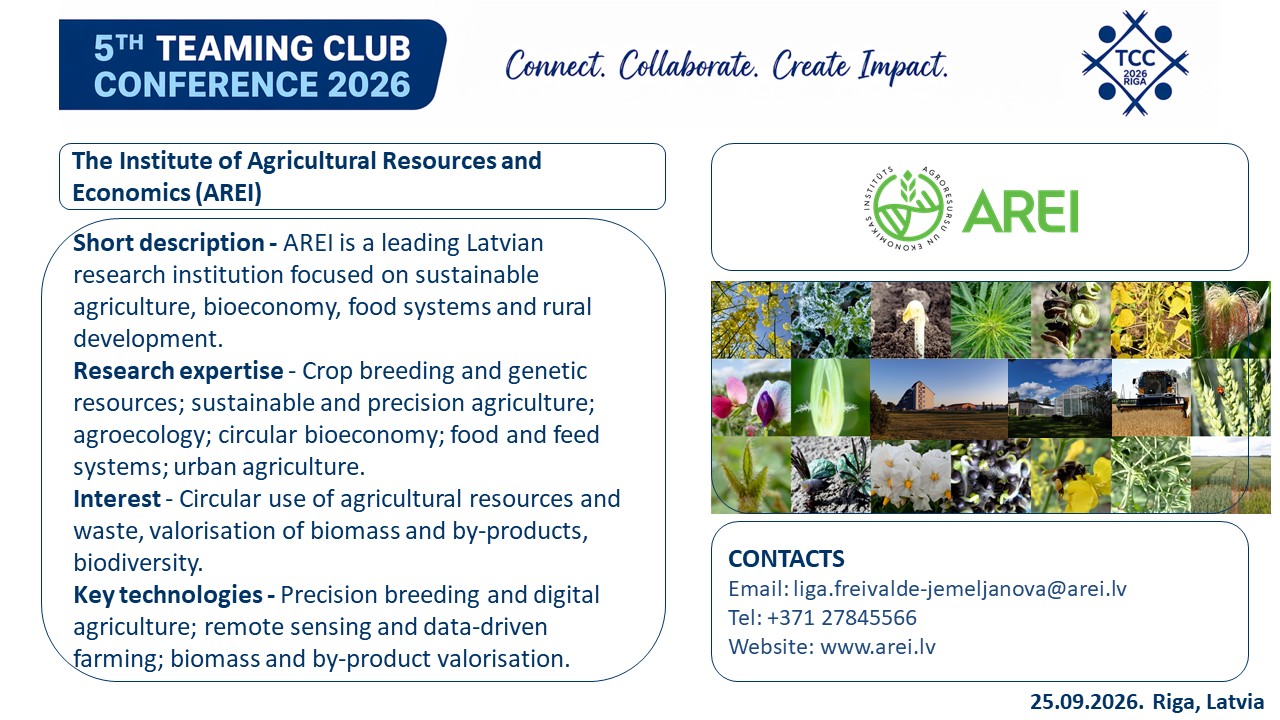 5TH TEAMING CLUB CONFERENCE 2026

Connect. Collaborate. Create Impact.

TCC
2026
RIGA

The Institute of Agricultural Resources and Economics (AREI)

Short description - AREI is a leading Latvian research institution focused on sustainable agriculture, bioeconomy, food systems and rural development.

Research expertise - Crop breeding and genetic resources; sustainable and precision agriculture; agroecology; circular bioeconomy; food and feed systems; urban agriculture.

Interest - Circular use of agricultural resources and waste, valorisation of biomass and by-products, biodiversity.

Key technologies - Precision breeding and digital agriculture; remote sensing and data-driven farming; biomass and by-product valorisation.

AGRORESURSU UN EKONOMIKAS INSTITŪTS
AREI

CONTACTS
Email: liga.freivalde-jemeljanova@arei.lv
Tel: +371 27845566
Website: www.arei.lv

25.09.2026. Riga, Latvia